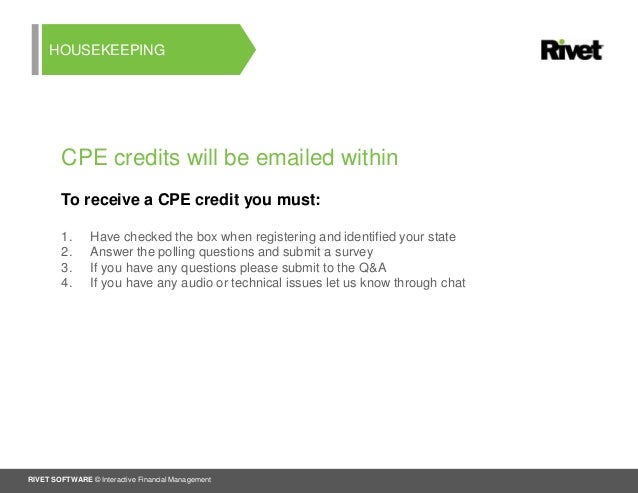 HOUSEKEEPING

Rivet

CPE credits will be emailed within

To receive a CPE credit you must:

1. Have checked the box when registering and identified your state
2. Answer the polling questions and submit a survey
3. If you have any questions please submit to the Q&A
4. If you have any audio or technical issues let us know through chat

RIVET SOFTWARE © Interactive Financial Management